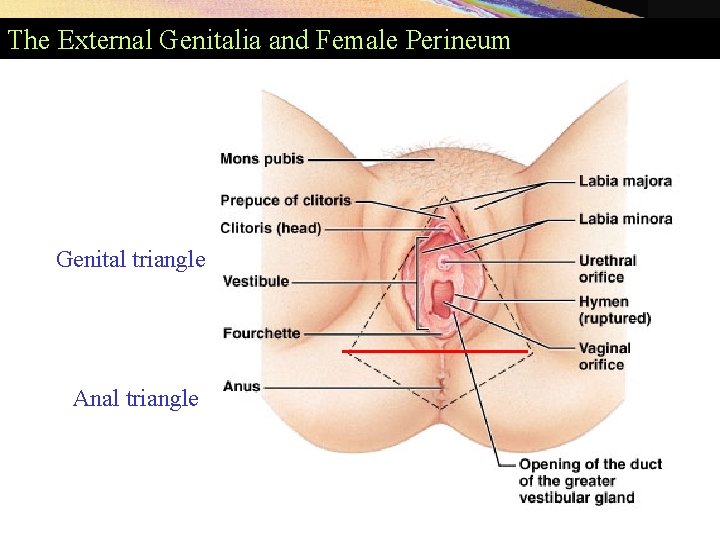 The External Genitalia and Female Perineum

Genital triangle

Anal triangle

Mons pubis

Prepuce of clitoris

Clitoris (head)

Vestibule

Fourchette

Anus

Labia majora

Labia minora

Urethral orifice

Hymen (ruptured)

Vaginal orifice

Opening of the duct of the greater vestibular gland